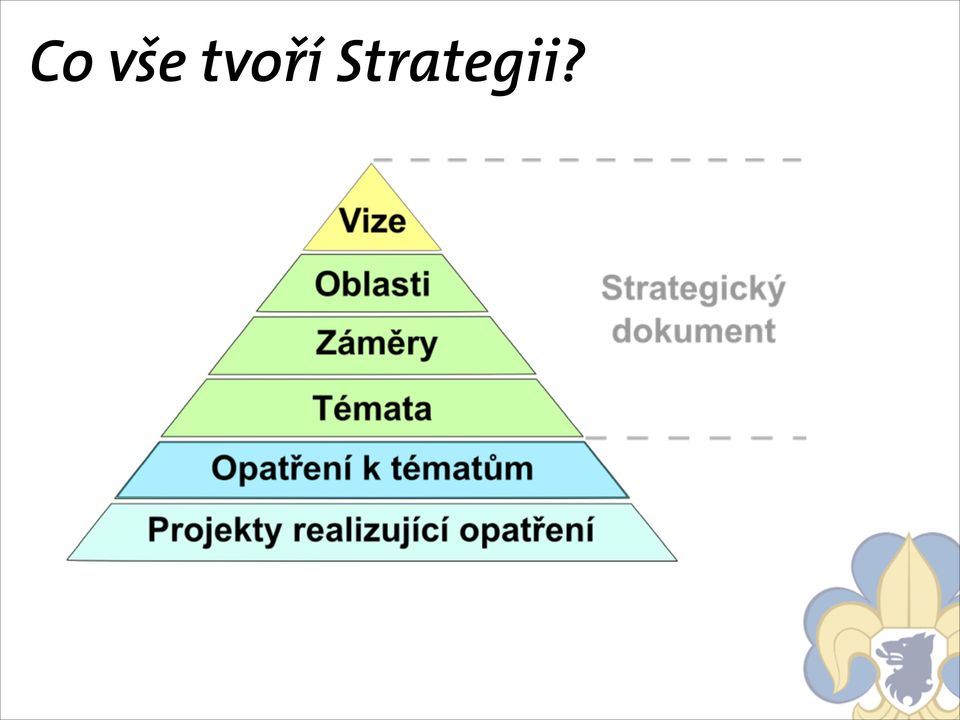 Co vše tvoří Strategii?

Vize
Oblasti
Záměry
Témata
Opatření k tématům
Projekty realizující opatření

Strategický dokument